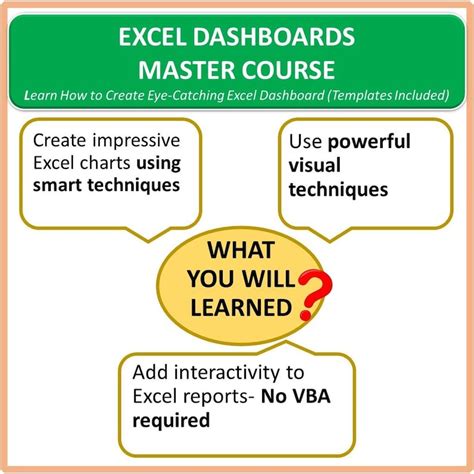 EXCEL DASHBOARDS MASTER COURSE

Learn How to Create Eye-Catching Excel Dashboard (Templates Included)

Create impressive Excel charts using smart techniques

Use powerful visual techniques

WHAT YOU WILL LEARNED ?

Add interactivity to Excel reports- No VBA required